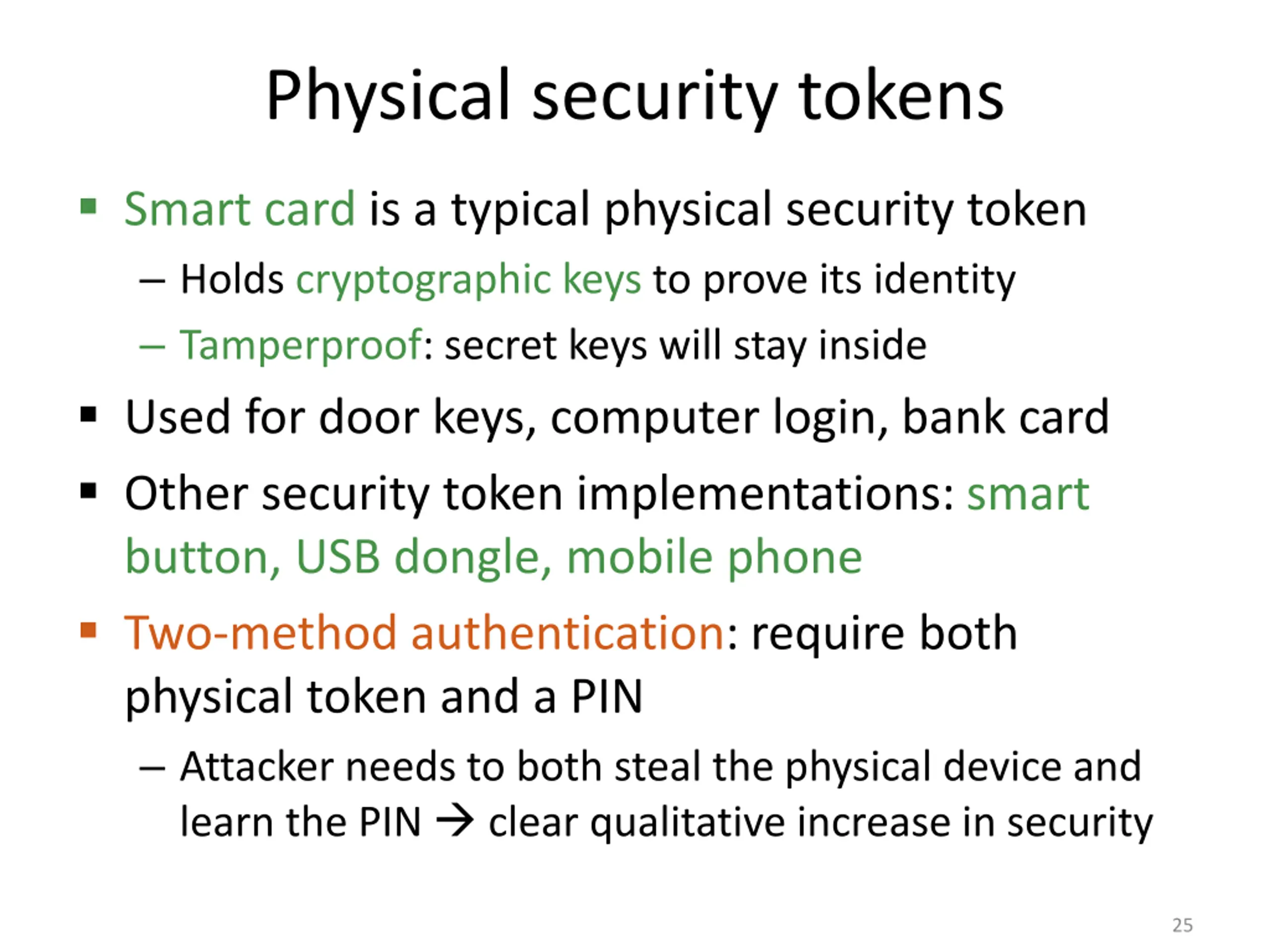 Physical security tokens

▪ Smart card is a typical physical security token
– Holds cryptographic keys to prove its identity
– Tamperproof: secret keys will stay inside

▪ Used for door keys, computer login, bank card

▪ Other security token implementations: smart button, USB dongle, mobile phone

▪ Two-method authentication: require both physical token and a PIN
– Attacker needs to both steal the physical device and learn the PIN → clear qualitative increase in security

25